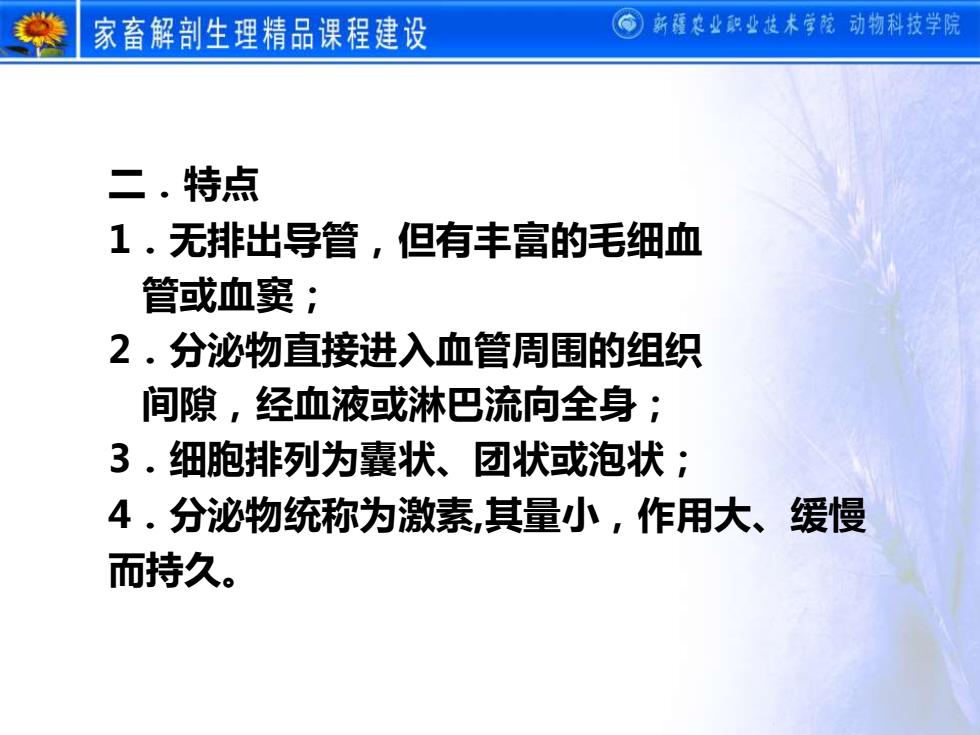 家畜解剖生理精品课程建设

新疆农业职业技术学院 动物科技学院

二．特点

1．无排出导管，但有丰富的毛细血管或血窦；

2．分泌物直接进入血管周围的组织间隙，经血液或淋巴流向全身；

3．细胞排列为囊状、团状或泡状；

4．分泌物统称为激素,其量小，作用大、缓慢而持久。